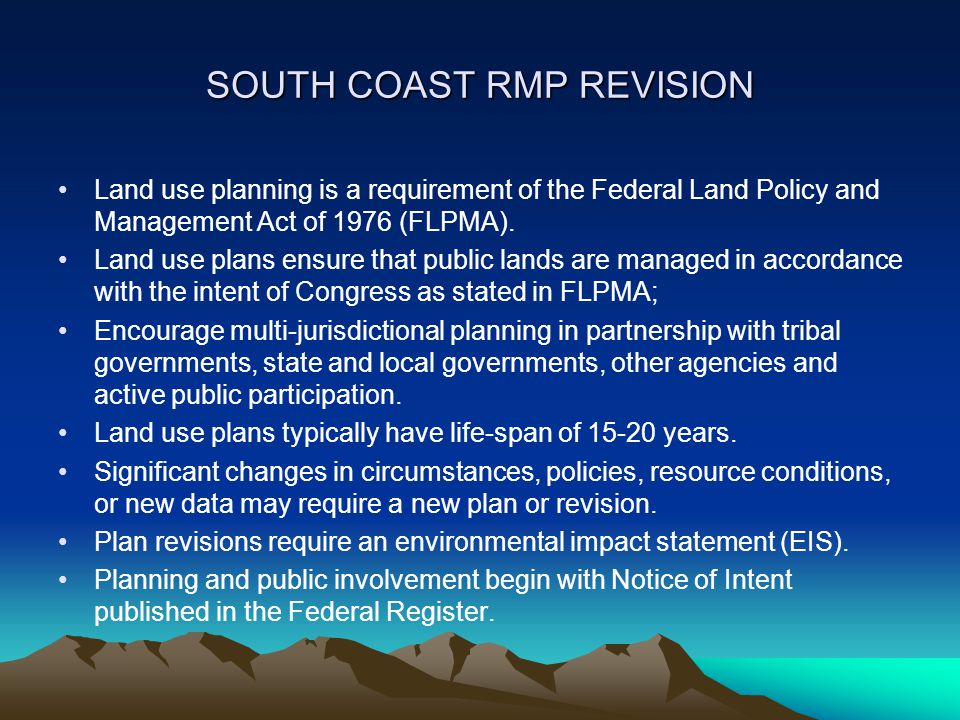 SOUTH COAST RMP REVISION

• Land use planning is a requirement of the Federal Land Policy and Management Act of 1976 (FLPMA).
• Land use plans ensure that public lands are managed in accordance with the intent of Congress as stated in FLPMA;
• Encourage multi-jurisdictional planning in partnership with tribal governments, state and local governments, other agencies and active public participation.
• Land use plans typically have life-span of 15-20 years.
• Significant changes in circumstances, policies, resource conditions, or new data may require a new plan or revision.
• Plan revisions require an environmental impact statement (EIS).
• Planning and public involvement begin with Notice of Intent published in the Federal Register.